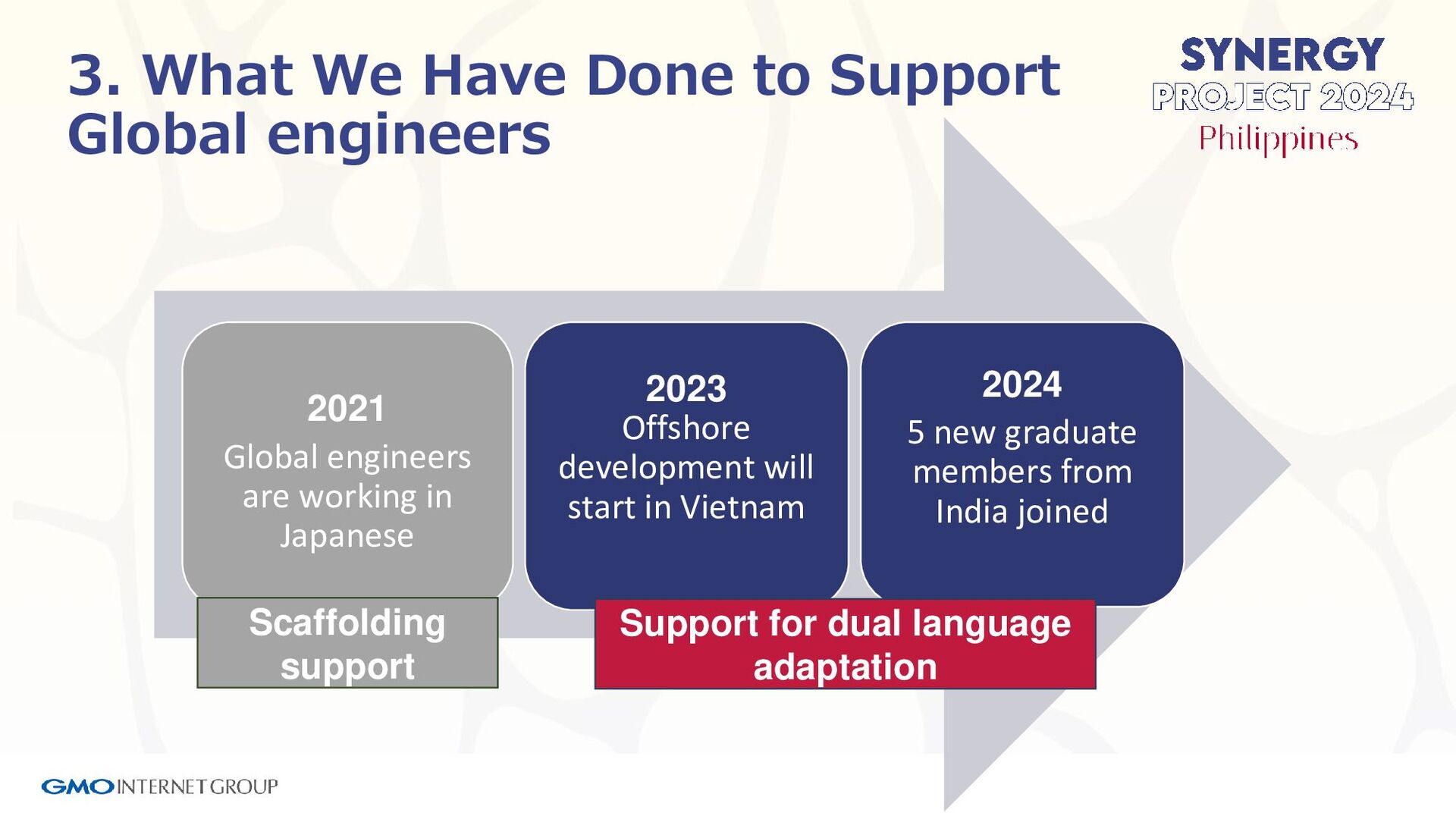 3. What We Have Done to Support Global engineers

SYNERGY
PROJECT 2024
Philippines

2021
Global engineers are working in Japanese

2023
Offshore development will start in Vietnam

2024
5 new graduate members from India joined

Scaffolding support

Support for dual language adaptation

GMO INTERNET GROUP